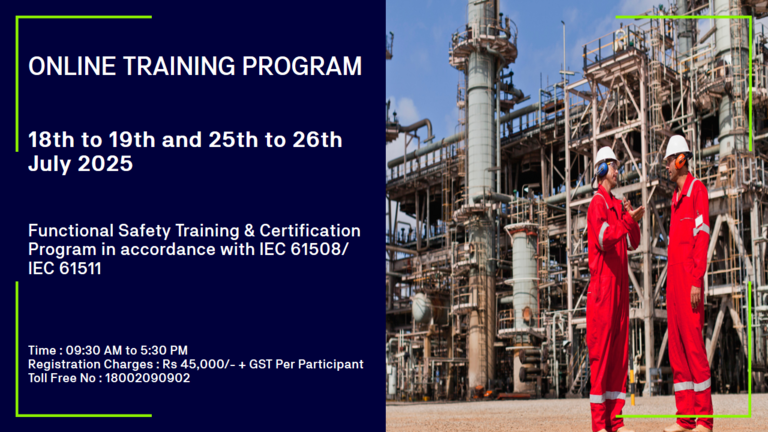 ONLINE TRAINING PROGRAM

18th to 19th and 25th to 26th July 2025

Functional Safety Training & Certification Program in accordance with IEC 61508/ IEC 61511

Time : 09:30 AM to 5:30 PM
Registration Charges : Rs 45,000/- + GST Per Participant
Toll Free No : 18002090902